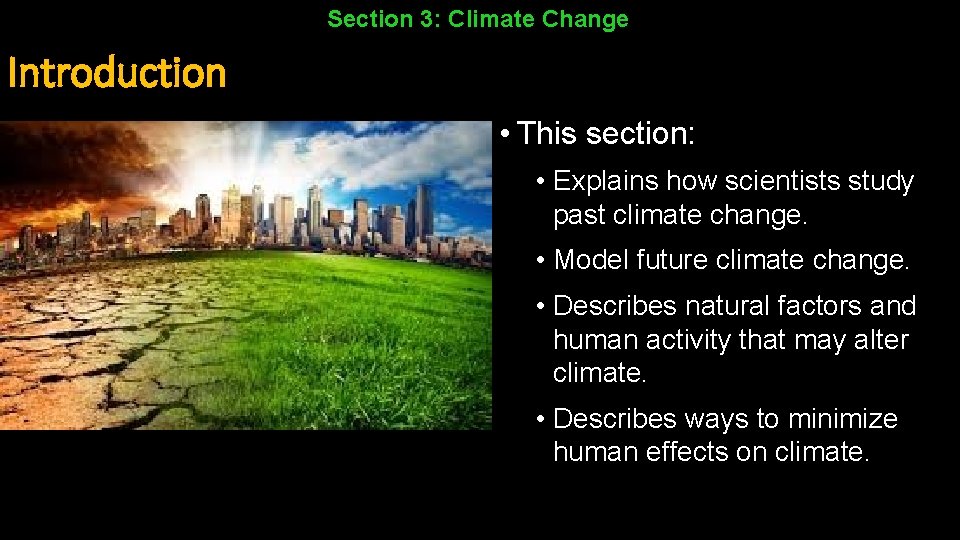 Section 3: Climate Change

Introduction

• This section:

• Explains how scientists study past climate change.

• Model future climate change.

• Describes natural factors and human activity that may alter climate.

• Describes ways to minimize human effects on climate.